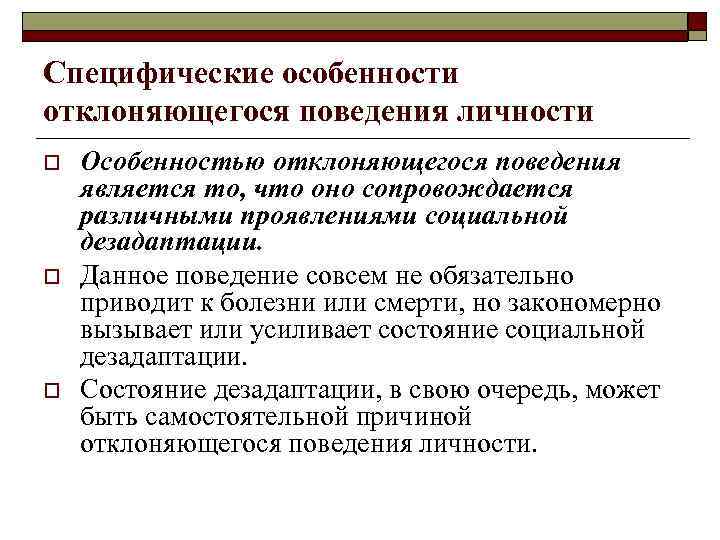 Специфические особенности отклоняющегося поведения личности

Особенностью отклоняющегося поведения является то, что оно сопровождается различными проявлениями социальной дезадаптации.

Данное поведение совсем не обязательно приводит к болезни или смерти, но закономерно вызывает или усиливает состояние социальной дезадаптации.

Состояние дезадаптации, в свою очередь, может быть самостоятельной причиной отклоняющегося поведения личности.